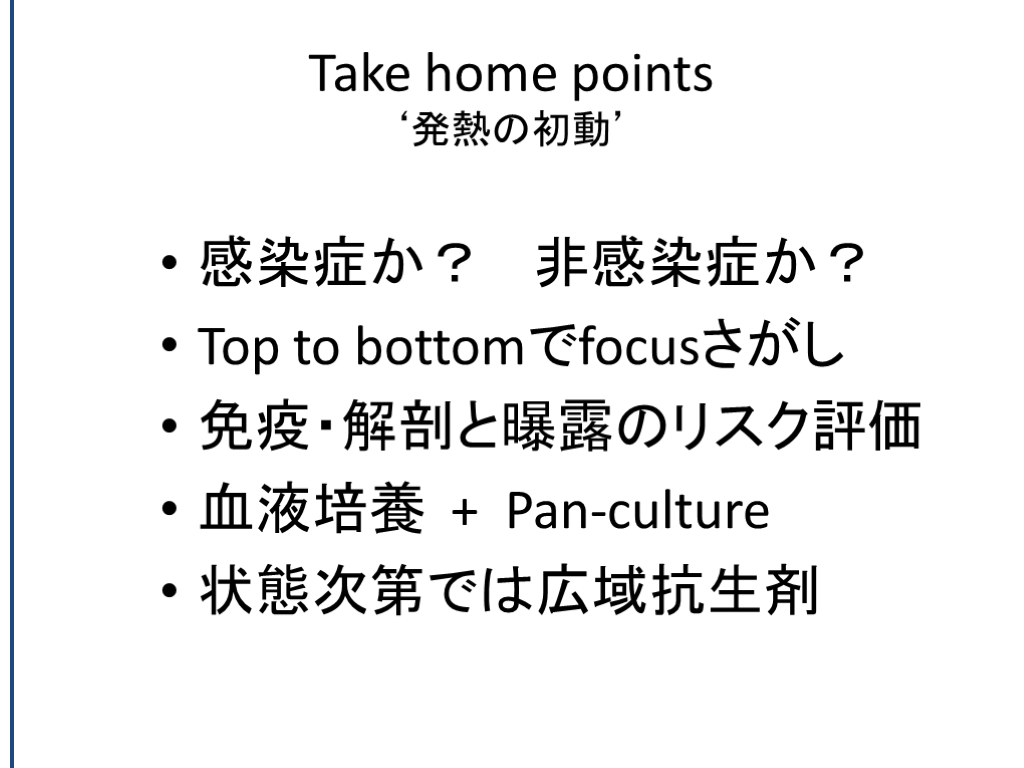 Take home points
‘発熱の初動’

• 感染症か？　非感染症か？
• Top to bottomでfocusさがし
• 免疫・解剖と曝露のリスク評価
• 血液培養 + Pan-culture
• 状態次第では広域抗生剤